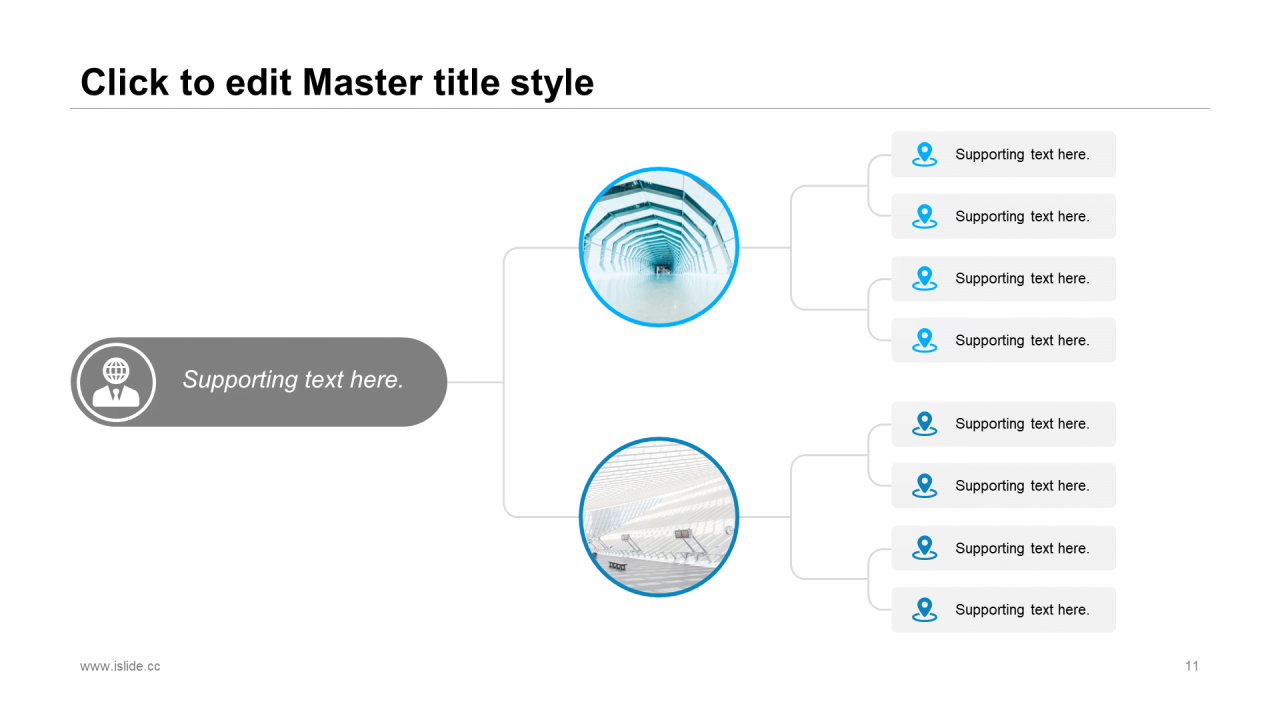 Click to edit Master title style

Supporting text here.

Supporting text here.

Supporting text here.

Supporting text here.

Supporting text here.

Supporting text here.

Supporting text here.

Supporting text here.

Supporting text here.

www.islide.cc

11